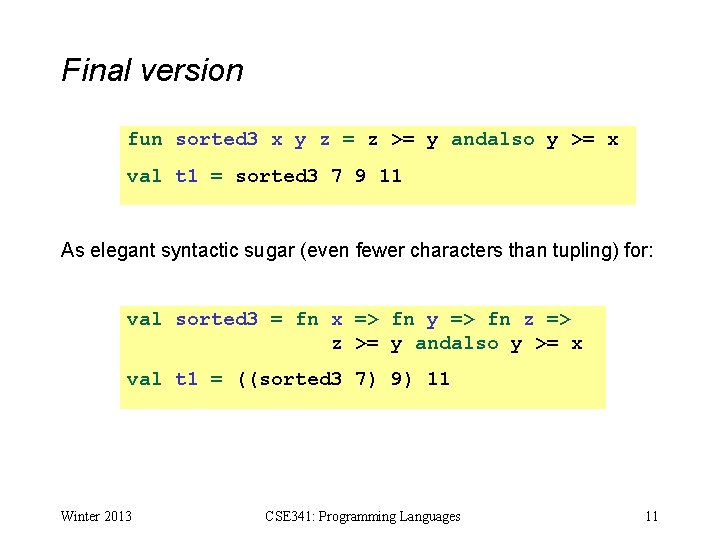 Final version

fun sorted3 x y z = z >= y andalso y >= x

val t1 = sorted3 7 9 11

As elegant syntactic sugar (even fewer characters than tupling) for:

val sorted3 = fn x => fn y => fn z =>
                  z >= y andalso y >= x

val t1 = ((sorted3 7) 9) 11

Winter 2013

CSE341: Programming Languages

11